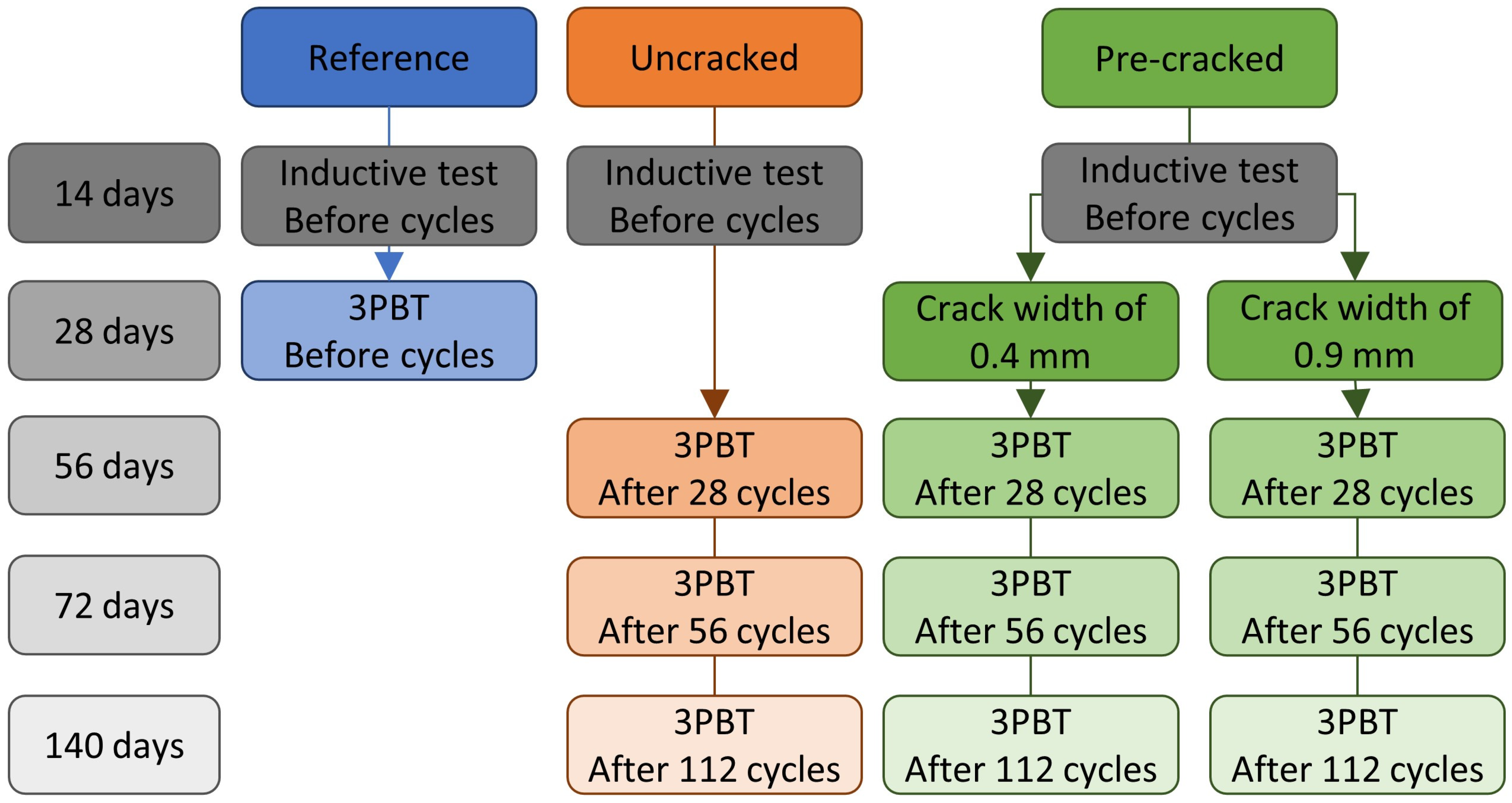 Reference

Uncracked

Pre-cracked

14 days

Inductive test
Before cycles

Inductive test
Before cycles

Inductive test
Before cycles

28 days

3PBT
Before cycles

Crack width of
0.4 mm

Crack width of
0.9 mm

56 days

3PBT
After 28 cycles

3PBT
After 28 cycles

3PBT
After 28 cycles

72 days

3PBT
After 56 cycles

3PBT
After 56 cycles

3PBT
After 56 cycles

140 days

3PBT
After 112 cycles

3PBT
After 112 cycles

3PBT
After 112 cycles